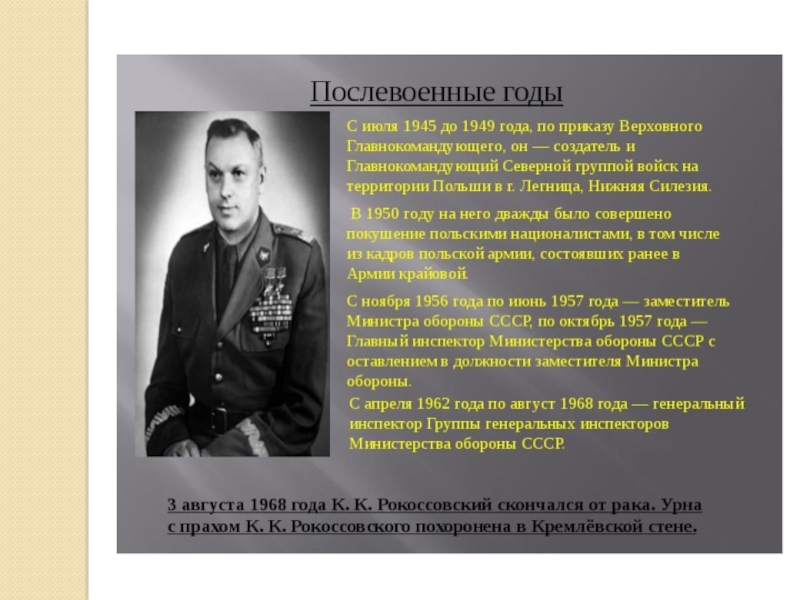 Послевоенные годы

С июля 1945 до 1949 года, по приказу Верховного Главнокомандующего, он — создатель и Главнокомандующий Северной группой войск на территории Польши в г. Легница, Нижняя Силезия.

В 1950 году на него дважды было совершено покушение польскими националистами, в том числе из кадров польской армии, состоявших ранее в Армии крайовой.

С ноября 1956 года по июнь 1957 года — заместитель Министра обороны СССР, по октябрь 1957 года — Главный инспектор Министерства обороны СССР с оставлением в должности заместителя Министра обороны.

С апреля 1962 года по август 1968 года — генеральный инспектор Группы генеральных инспекторов Министерства обороны СССР.

3 августа 1968 года К. К. Рокоссовский скончался от рака. Урна с прахом К. К. Рокоссовского похоронена в Кремлёвской стене.